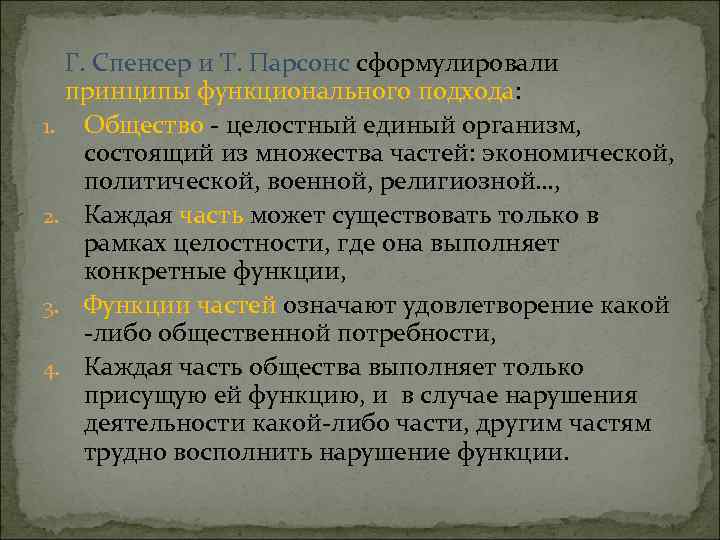 Г. Спенсер и Т. Парсонс сформулировали принципы функционального подхода:

1. Общество - целостный единый организм, состоящий из множества частей: экономической, политической, военной, религиозной…,
2. Каждая часть может существовать только в рамках целостности, где она выполняет конкретные функции,
3. Функции частей означают удовлетворение какой -либо общественной потребности,
4. Каждая часть общества выполняет только присущую ей функцию, и в случае нарушения деятельности какой-либо части, другим частям трудно восполнить нарушение функции.